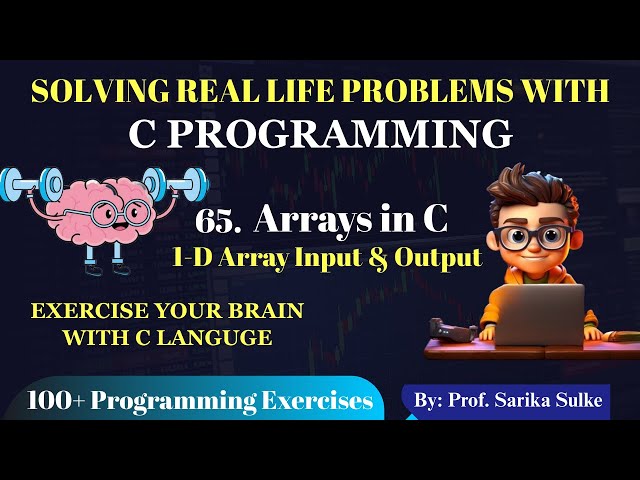 SOLVING REAL LIFE PROBLEMS WITH
C PROGRAMMING

65. Arrays in C
1-D Array Input & Output

EXERCISE YOUR BRAIN WITH C LANGUGE

100+ Programming Exercises

By: Prof. Sarika Sulke